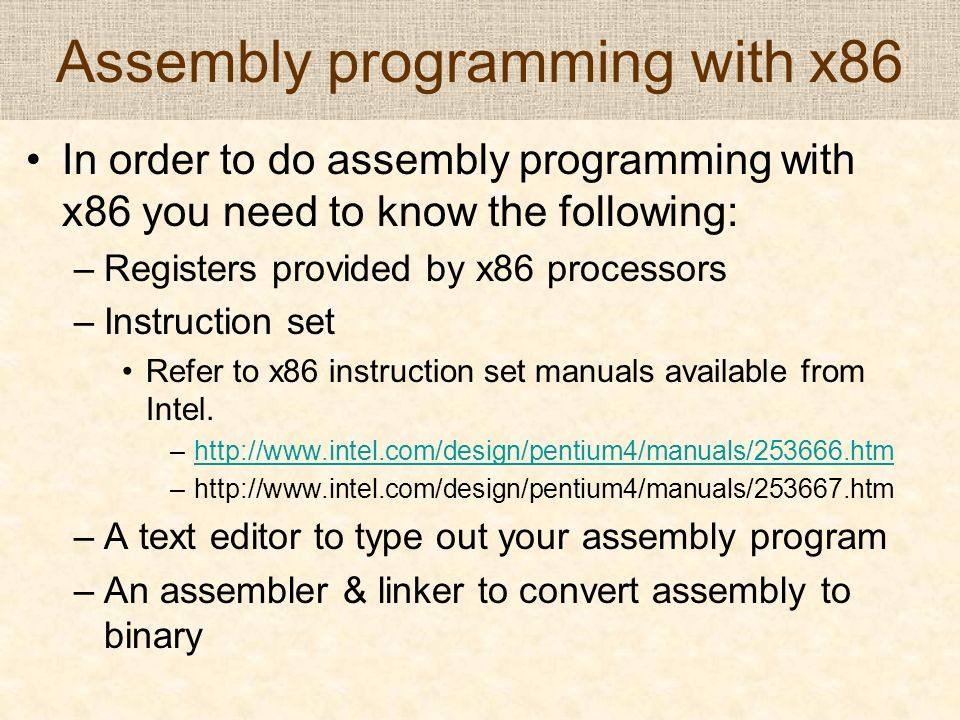 Assembly programming with x86

• In order to do assembly programming with x86 you need to know the following:

– Registers provided by x86 processors

– Instruction set

• Refer to x86 instruction set manuals available from Intel.

– http://www.intel.com/design/pentium4/manuals/253666.htm

– http://www.intel.com/design/pentium4/manuals/253667.htm

– A text editor to type out your assembly program

– An assembler & linker to convert assembly to binary